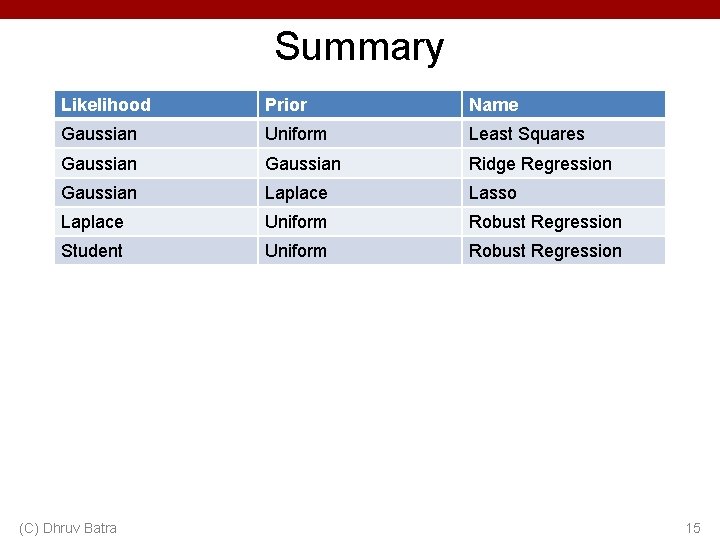 Summary

| Likelihood | Prior | Name |
|---|---|---|
| Gaussian | Uniform | Least Squares |
| Gaussian | Gaussian | Ridge Regression |
| Gaussian | Laplace | Lasso |
| Laplace | Uniform | Robust Regression |
| Student | Uniform | Robust Regression |

(C) Dhruv Batra

15